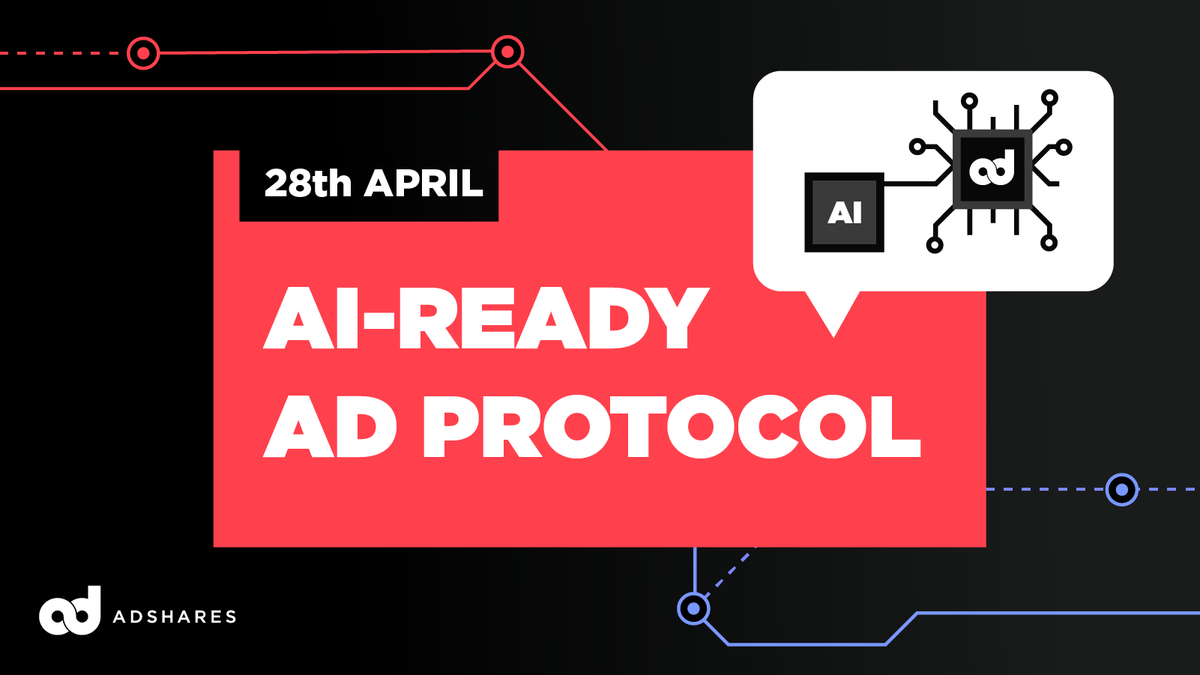 28th APRIL

AI

AI-READY AD PROTOCOL

ADSHARES